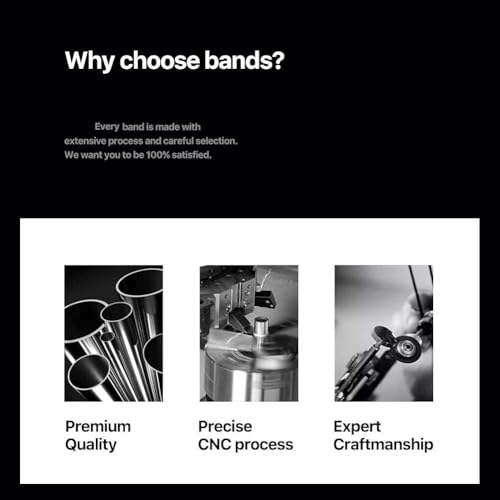 Why choose bands?

Every band is made with extensive process and careful selection. We want you to be 100% satisfied.

Premium Quality

Precise CNC process

Expert Craftmanship